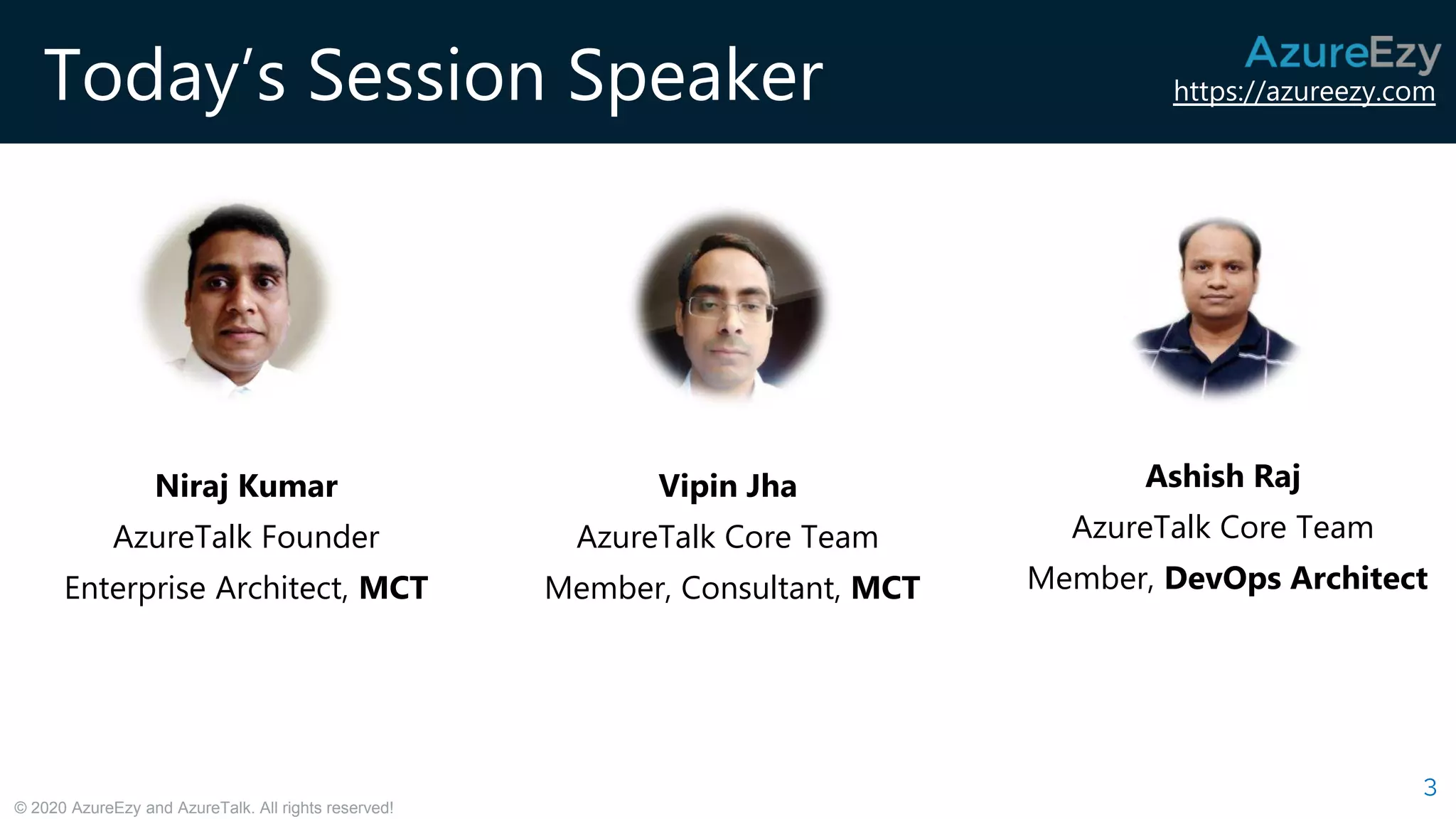 Today's Session Speaker

AzureEzy
https://azureezy.com

Niraj Kumar
AzureTalk Founder
Enterprise Architect, MCT

Vipin Jha
AzureTalk Core Team
Member, Consultant, MCT

Ashish Raj
AzureTalk Core Team
Member, DevOps Architect

© 2020 AzureEzy and AzureTalk. All rights reserved!

3